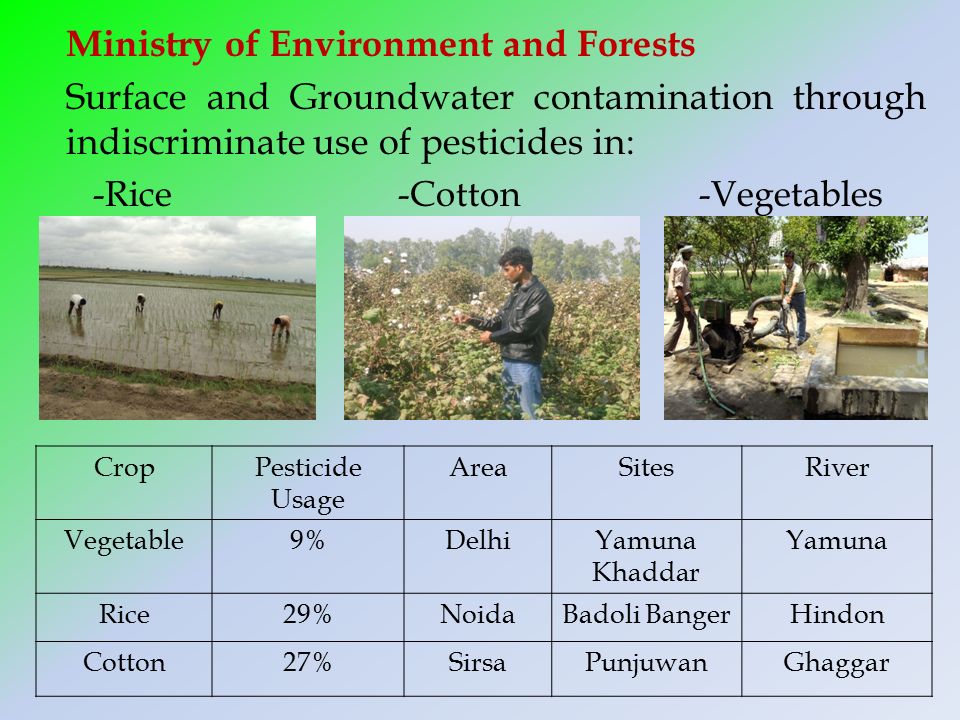 Ministry of Environment and Forests

Surface and Groundwater contamination through indiscriminate use of pesticides in:

-Rice -Cotton -Vegetables

| Crop | Pesticide Usage | Area | Sites | River |
|---|---|---|---|---|
| Vegetable | 9% | Delhi | Yamuna Khaddar | Yamuna |
| Rice | 29% | Noida | Badoli Banger | Hindon |
| Cotton | 27% | Sirsa | Punjuwan | Ghaggar |